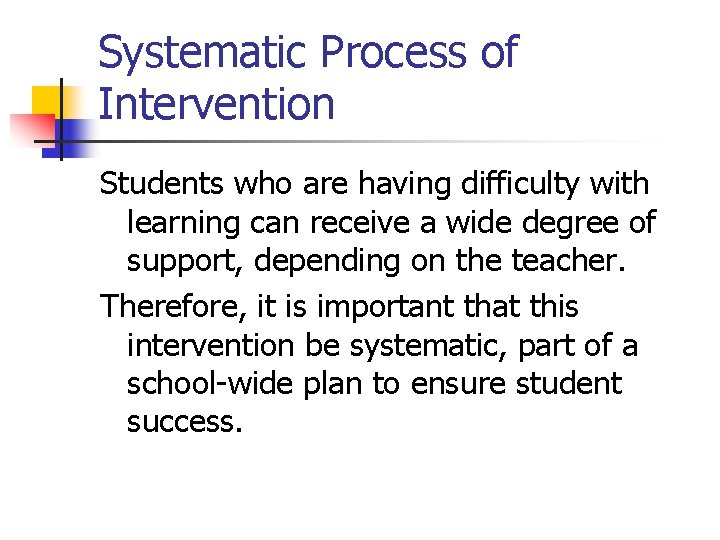 Systematic Process of Intervention

Students who are having difficulty with learning can receive a wide degree of support, depending on the teacher.

Therefore, it is important that this intervention be systematic, part of a school-wide plan to ensure student success.